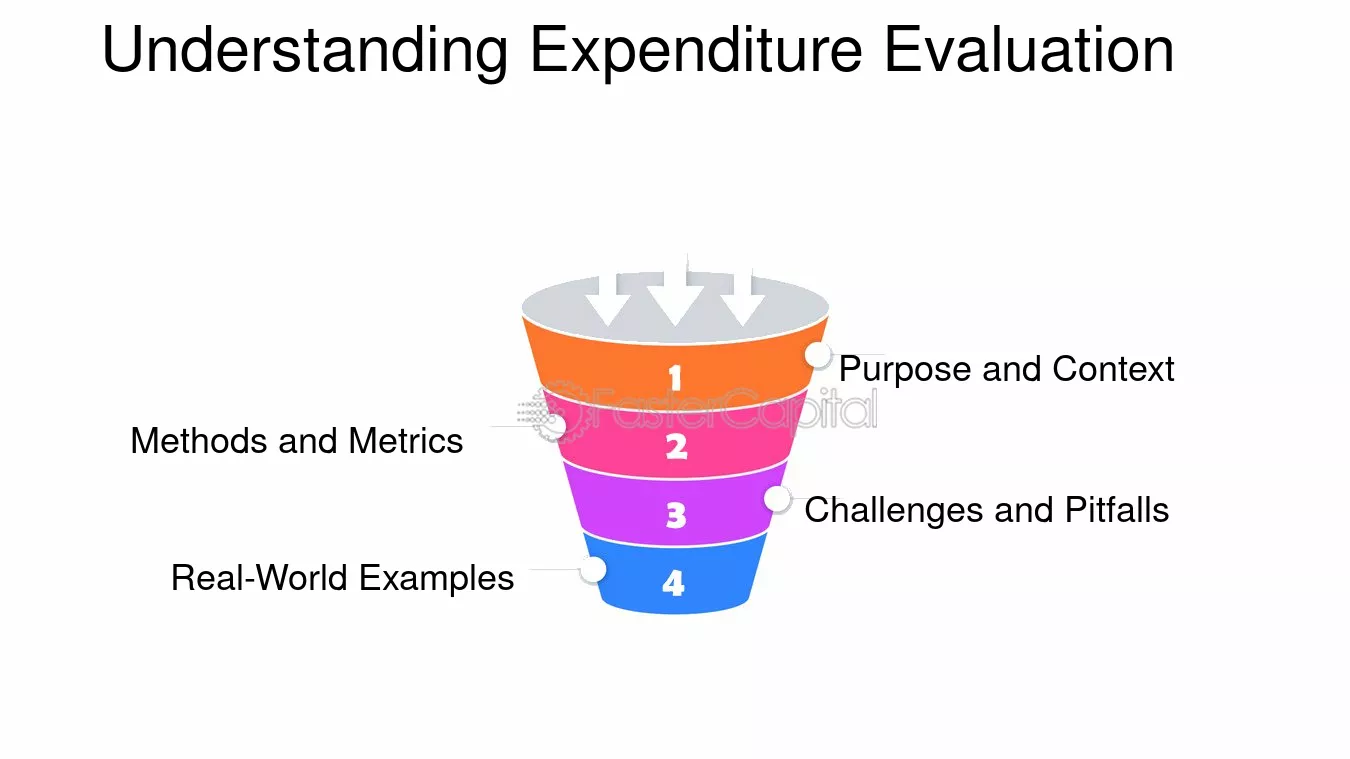 Understanding Expenditure Evaluation

1
Purpose and Context

FasterCapital

2
Methods and Metrics

3
Challenges and Pitfalls

4
Real-World Examples